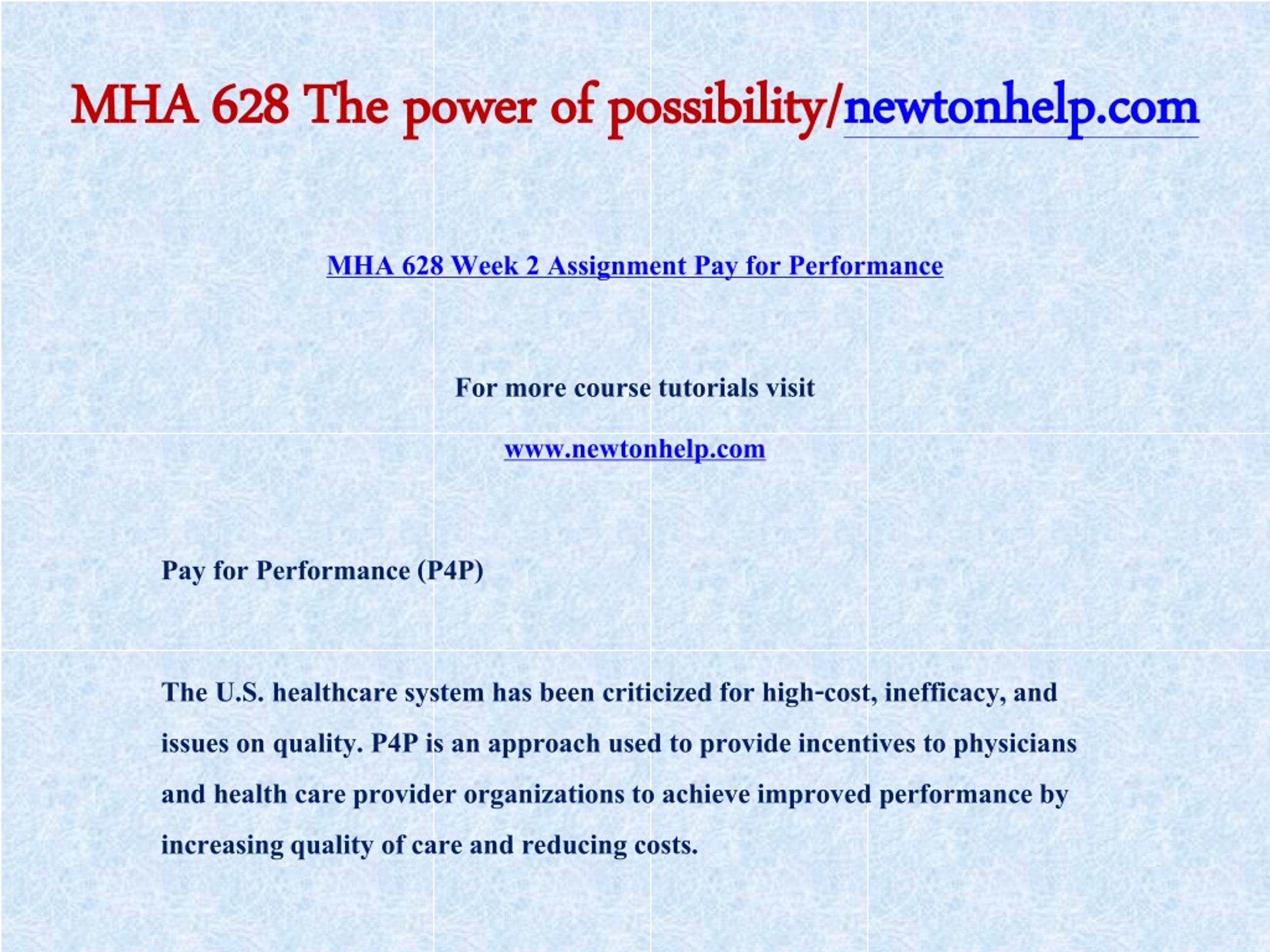 MHA 628 The power of possibility/newtonhelp.com

MHA 628 Week 2 Assignment Pay for Performance

For more course tutorials visit

www.newtonhelp.com

Pay for Performance (P4P)

The U.S. healthcare system has been criticized for high-cost, inefficacy, and issues on quality. P4P is an approach used to provide incentives to physicians and health care provider organizations to achieve improved performance by increasing quality of care and reducing costs.